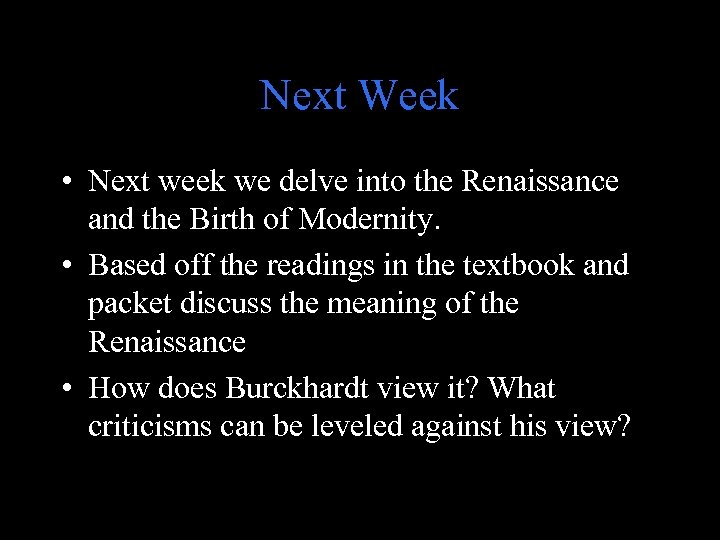 Next Week

• Next week we delve into the Renaissance and the Birth of Modernity.
• Based off the readings in the textbook and packet discuss the meaning of the Renaissance
• How does Burckhardt view it? What criticisms can be leveled against his view?